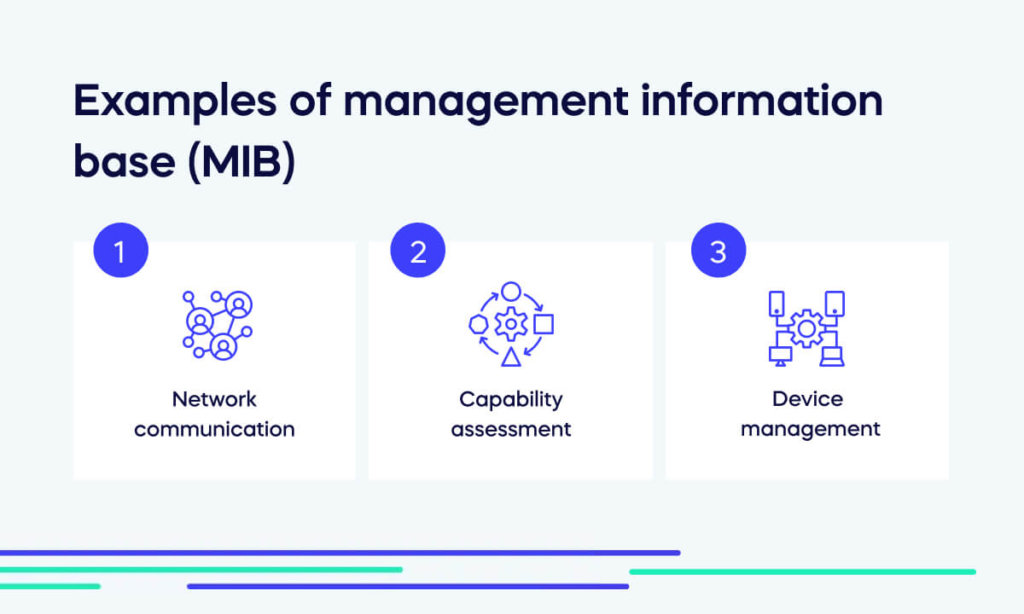 Examples of management information base (MIB)

1

Network communication

2

Capability assessment

3

Device management